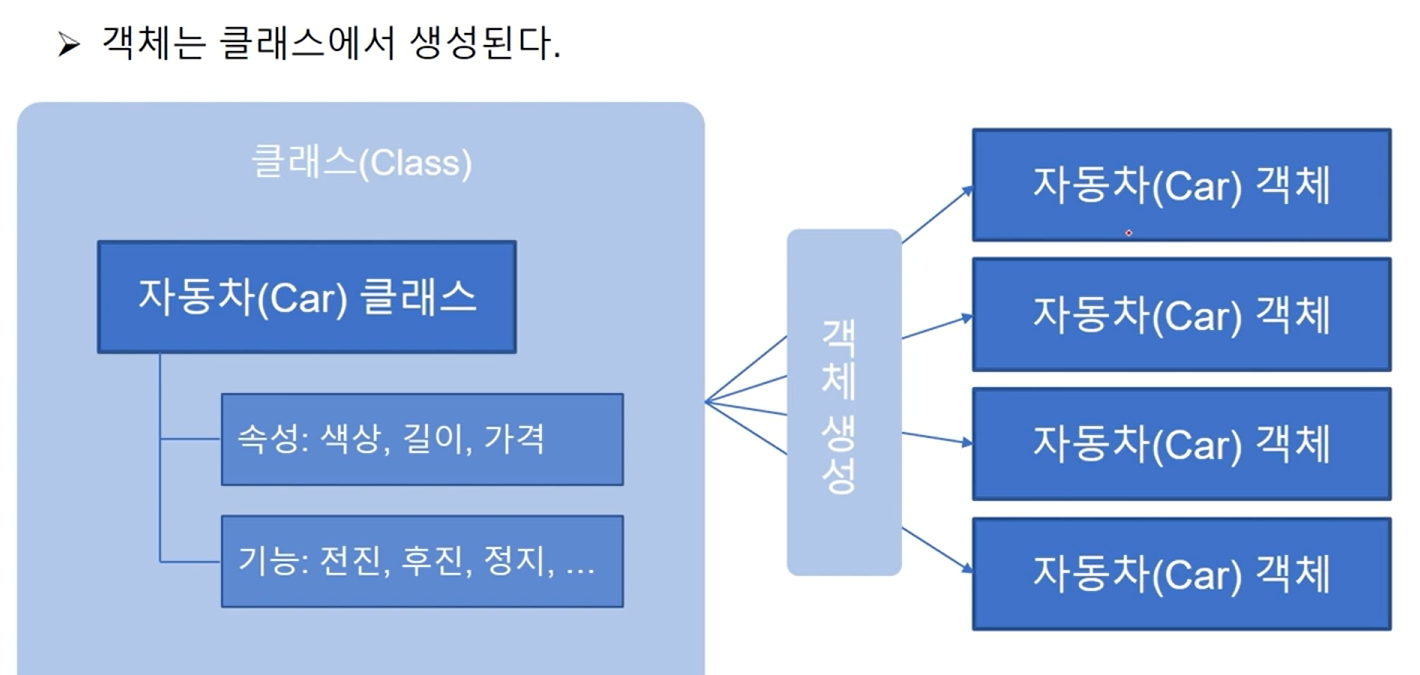 ➢ 객체는 클래스에서 생성된다.

클래스(Class)

자동차(Car) 클래스

속성: 색상, 길이, 가격

기능: 전진, 후진, 정지, ...

객체 생성

자동차(Car) 객체

자동차(Car) 객체

자동차(Car) 객체

자동차(Car) 객체